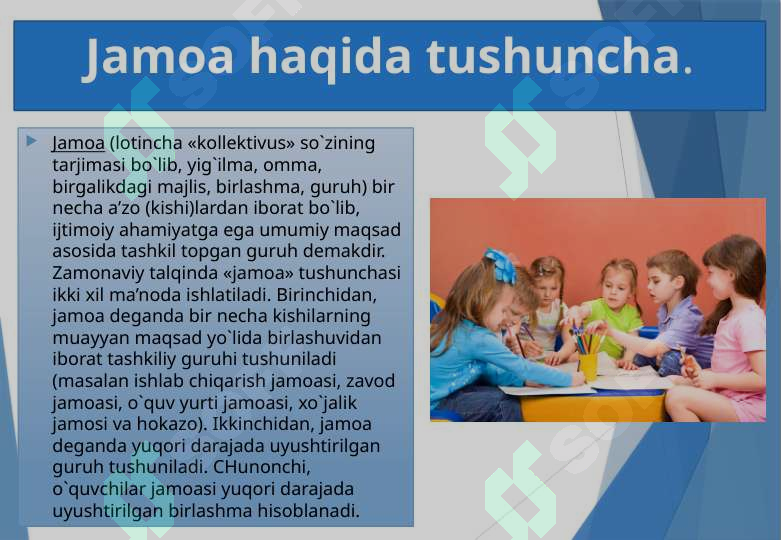 Jamoa haqida tushuncha.

Jamoa (lotincha «kollektivus» so`zining tarjimasi bo`lib, yig`ilma, omma, birgalikdagi majlis, birlashma, guruh) bir necha a’zo (kishi)lardan iborat bo`lib, ijtimoiy ahamiyatga ega umumiy maqsad asosida tashkil topgan guruh demakdir. Zamonaviy talqinda «jamoa» tushunchasi ikki xil ma’noda ishlatiladi. Birinchidan, jamoa deganda bir necha kishilarning muayyan maqsad yo`lida birlashuvidan iborat tashkiliy guruhi tushuniladi (masalan ishlab chiqarish jamoasi, zavod jamoasi, o`quv yurti jamoasi, xo`jalik jamosi va hokazo). Ikkinchidan, jamoa deganda yuqori darajada uyushtirilgan guruh tushuniladi. CHunonchi, o`quvchilar jamoasi yuqori darajada uyushtirilgan birlashma hisoblanadi.